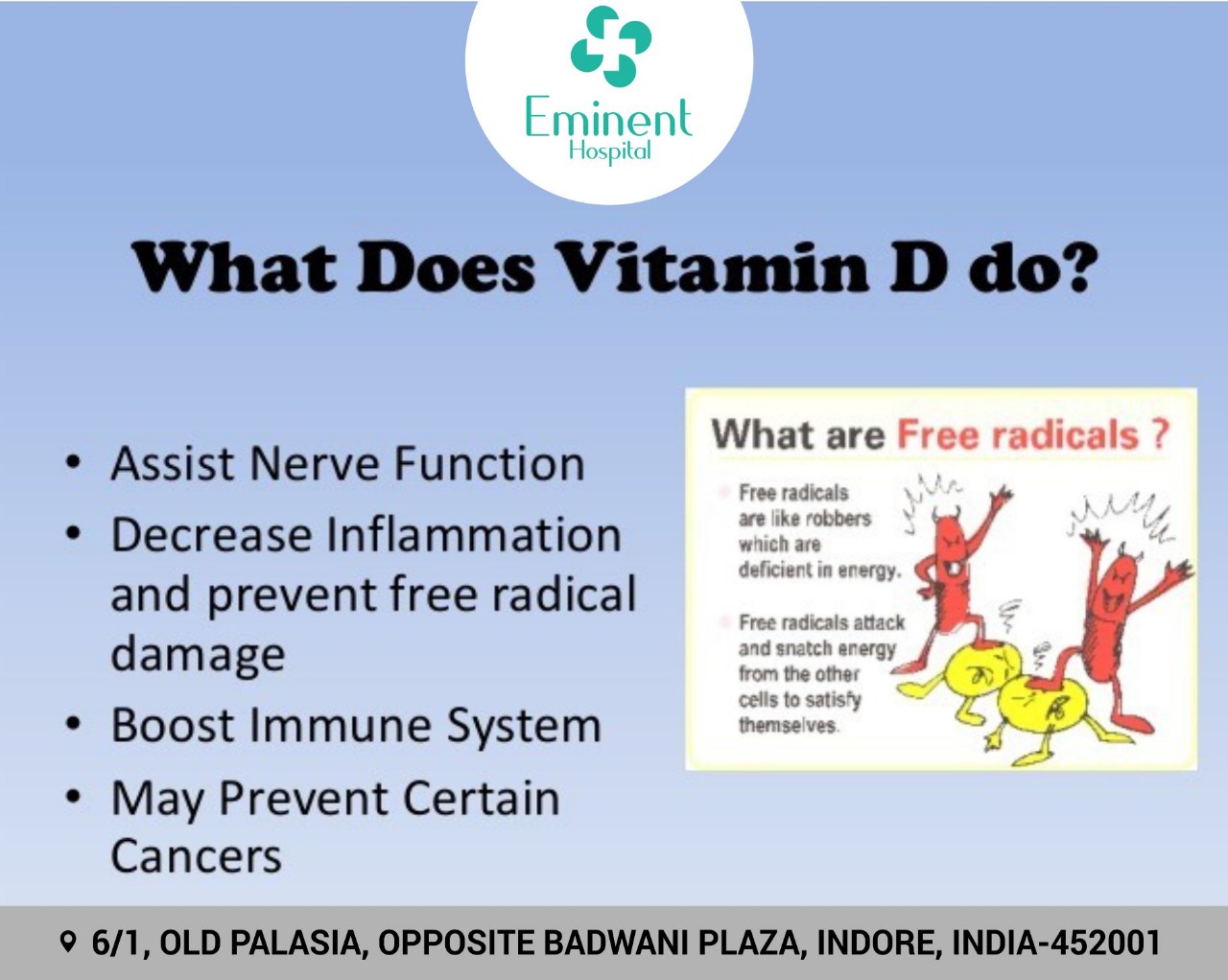 Eminent
Hospital

What Does Vitamin D do?

• Assist Nerve Function
• Decrease Inflammation and prevent free radical damage
• Boost Immune System
• May Prevent Certain Cancers

What are Free radicals ?

Free radicals are like robbers which are deficient in energy.

Free radicals attack and snatch energy from the other cells to satisfy themselves.

6/1, OLD PALASIA, OPPOSITE BADWANI PLAZA, INDORE, INDIA-452001